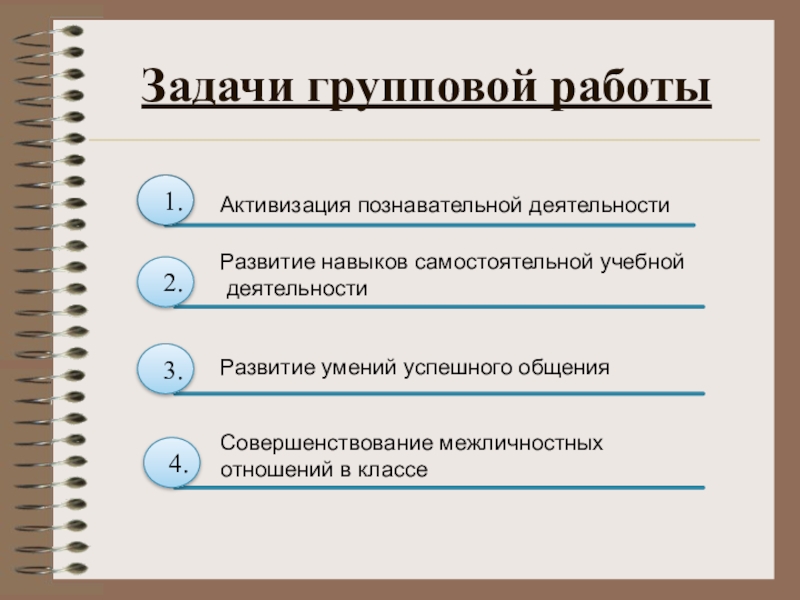 Задачи групповой работы

1. Активизация познавательной деятельности

2. Развитие навыков самостоятельной учебной деятельности

3. Развитие умений успешного общения

4. Совершенствование межличностных отношений в классе